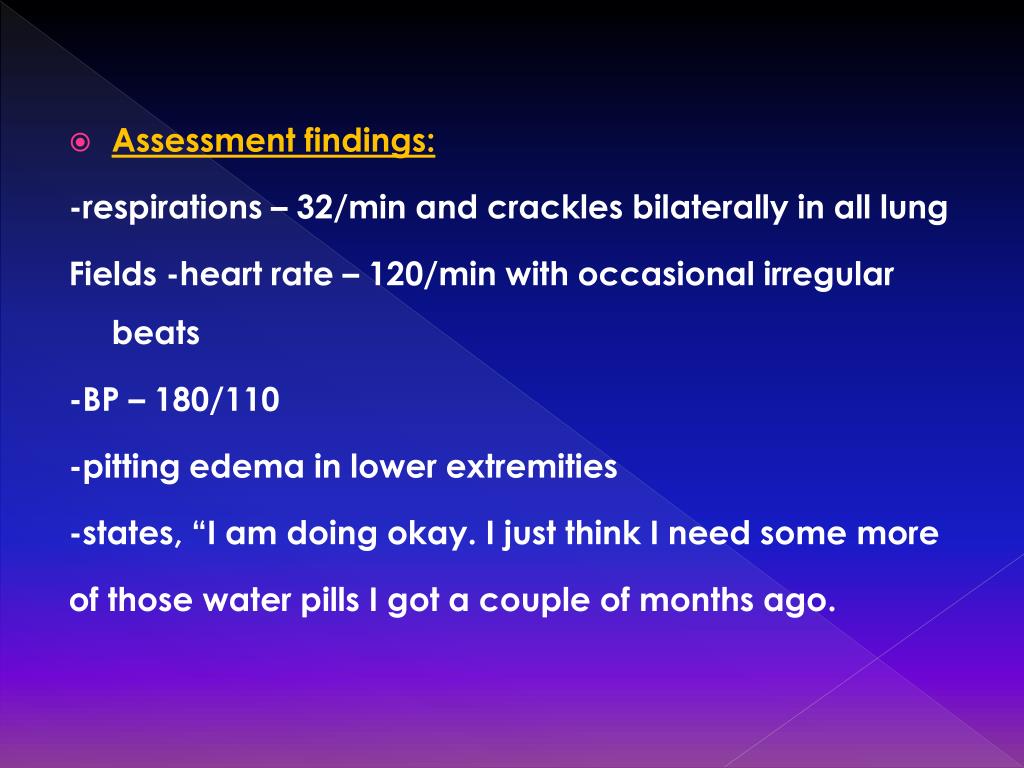 Assessment findings:

-respirations – 32/min and crackles bilaterally in all lung Fields -heart rate – 120/min with occasional irregular beats

-BP – 180/110

-pitting edema in lower extremities

-states, “I am doing okay. I just think I need some more of those water pills I got a couple of months ago.